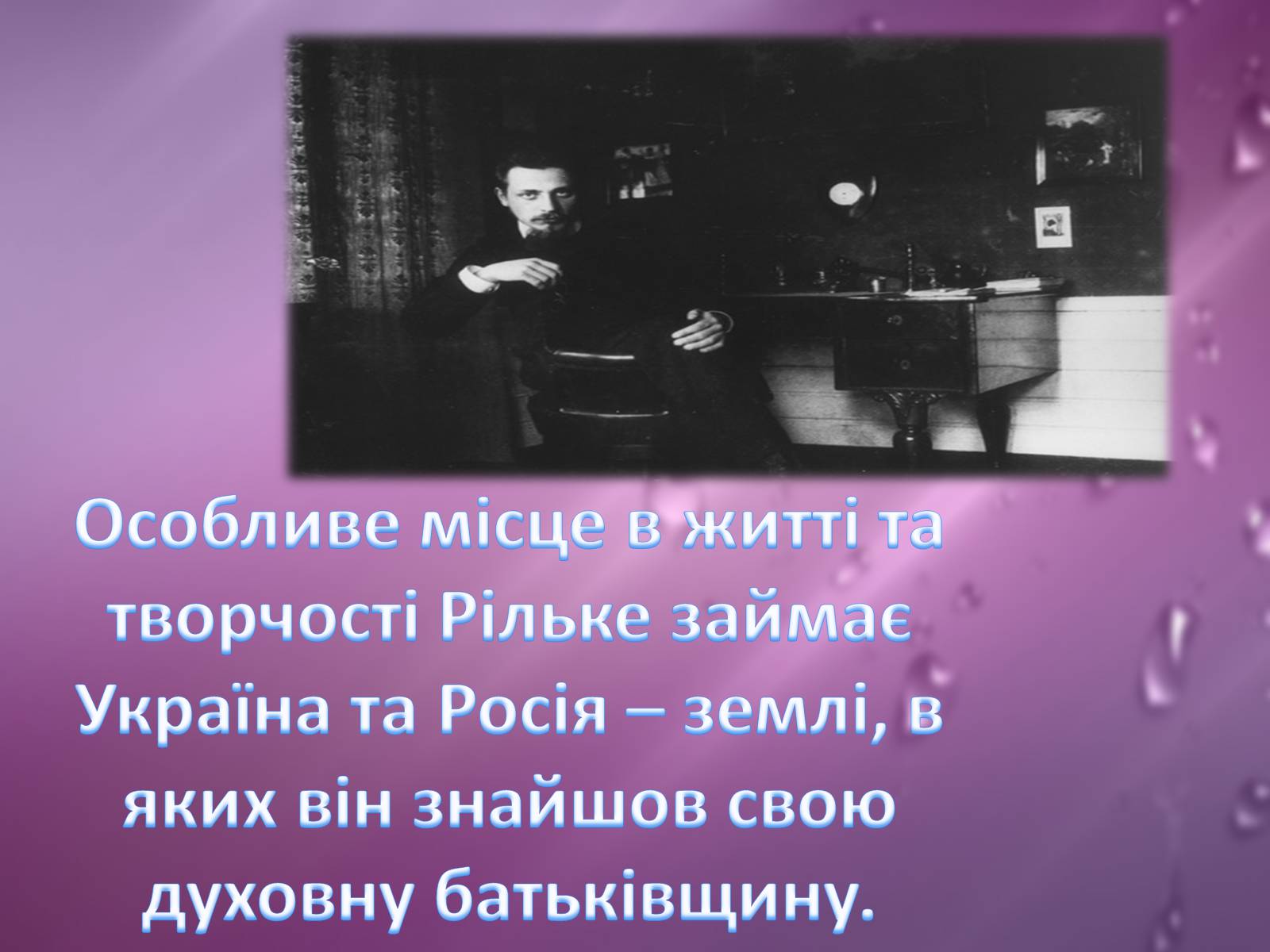 Особливе місце в житті та творчості Рільке займає Україна та Росія – землі, в яких він знайшов свою духовну батьківщину.